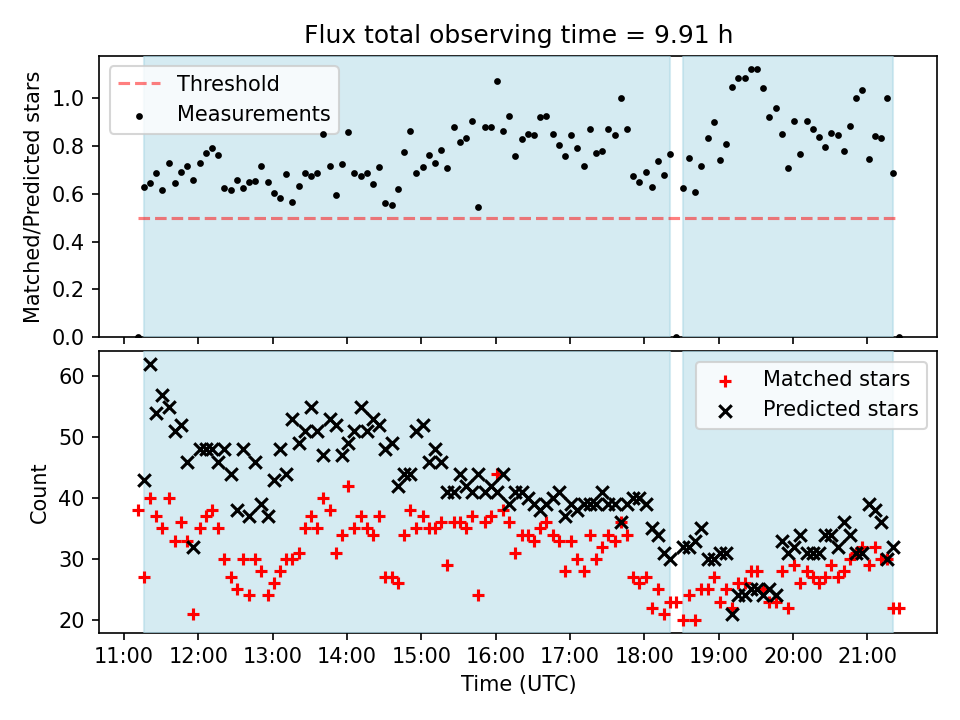 Flux total observing time = 9.91 h

Threshold
Measurements

Matched/Predicted stars

1.0
0.8
0.6
0.4
0.2
0.0

Matched stars
Predicted stars

Count

60
50
40
30
20

11:00 12:00 13:00 14:00 15:00 16:00 17:00 18:00 19:00 20:00 21:00

Time (UTC)